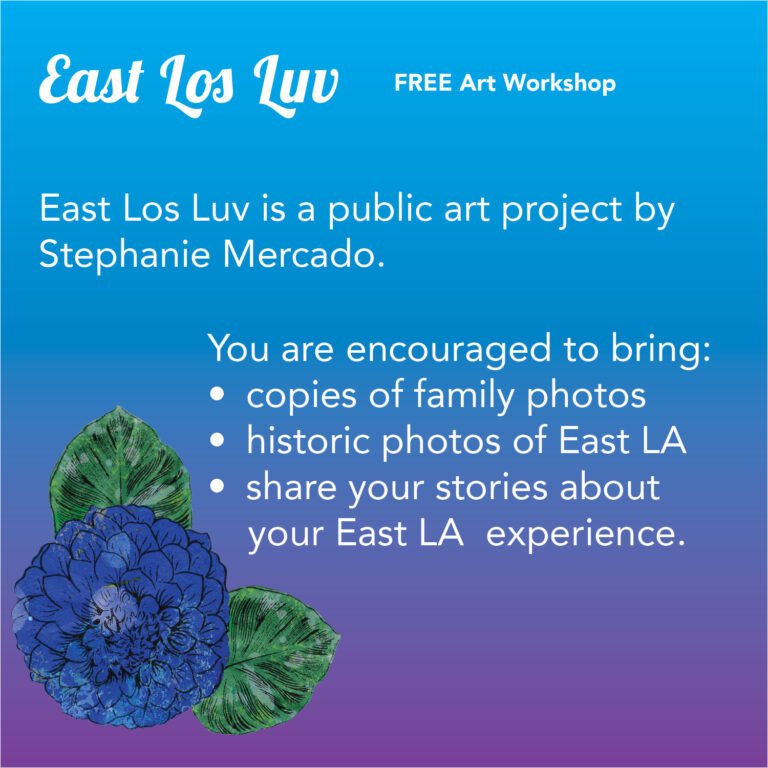 East Los Luv

FREE Art Workshop

East Los Luv is a public art project by Stephanie Mercado.

You are encouraged to bring:
• copies of family photos
• historic photos of East LA
• share your stories about your East LA experience.